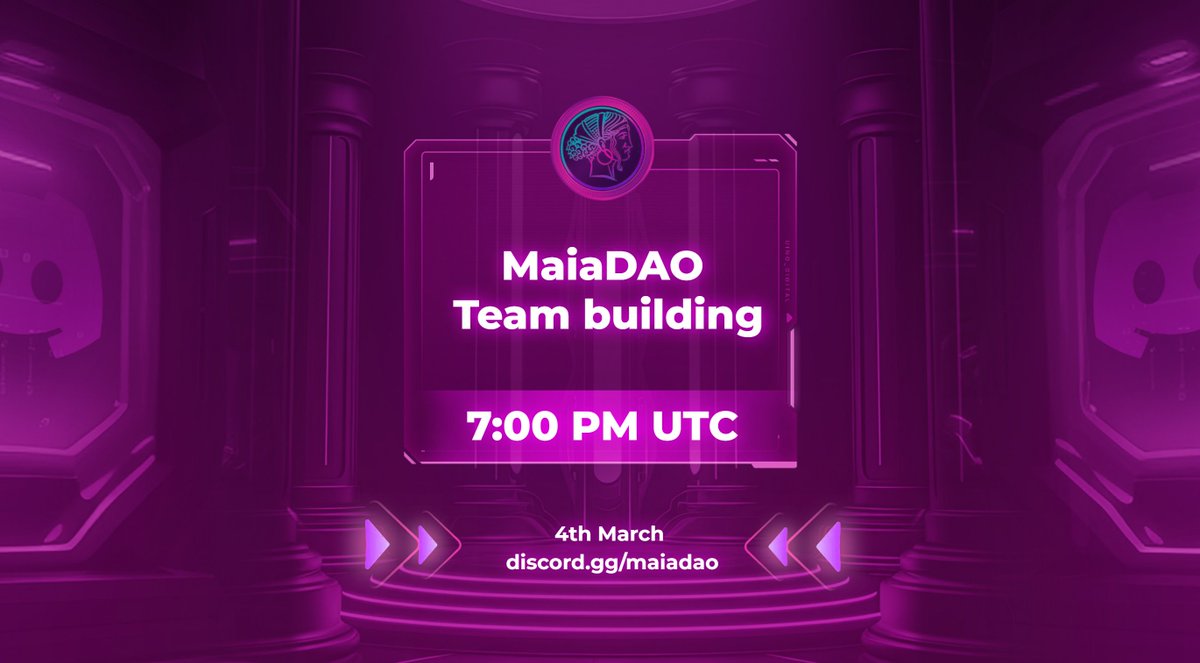 MaiaDAO
Team building

7:00 PM UTC

4th March
discord.gg/maiadao